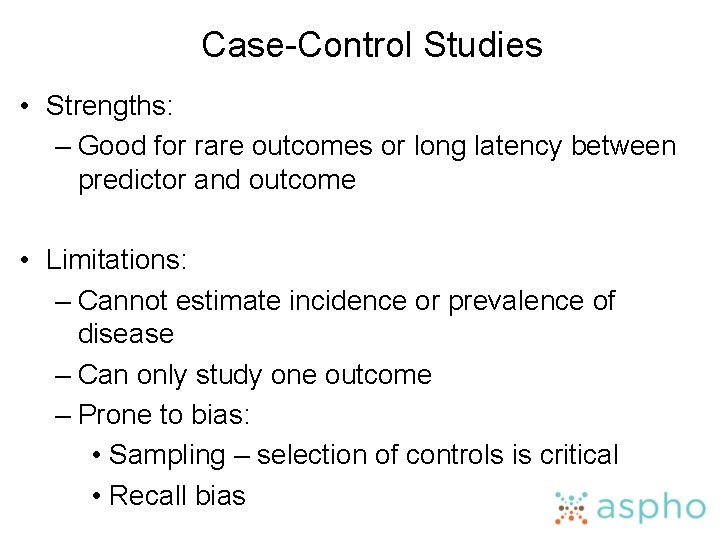 Case-Control Studies

• Strengths:
– Good for rare outcomes or long latency between predictor and outcome

• Limitations:
– Cannot estimate incidence or prevalence of disease
– Can only study one outcome
– Prone to bias:
• Sampling – selection of controls is critical
• Recall bias

aspho